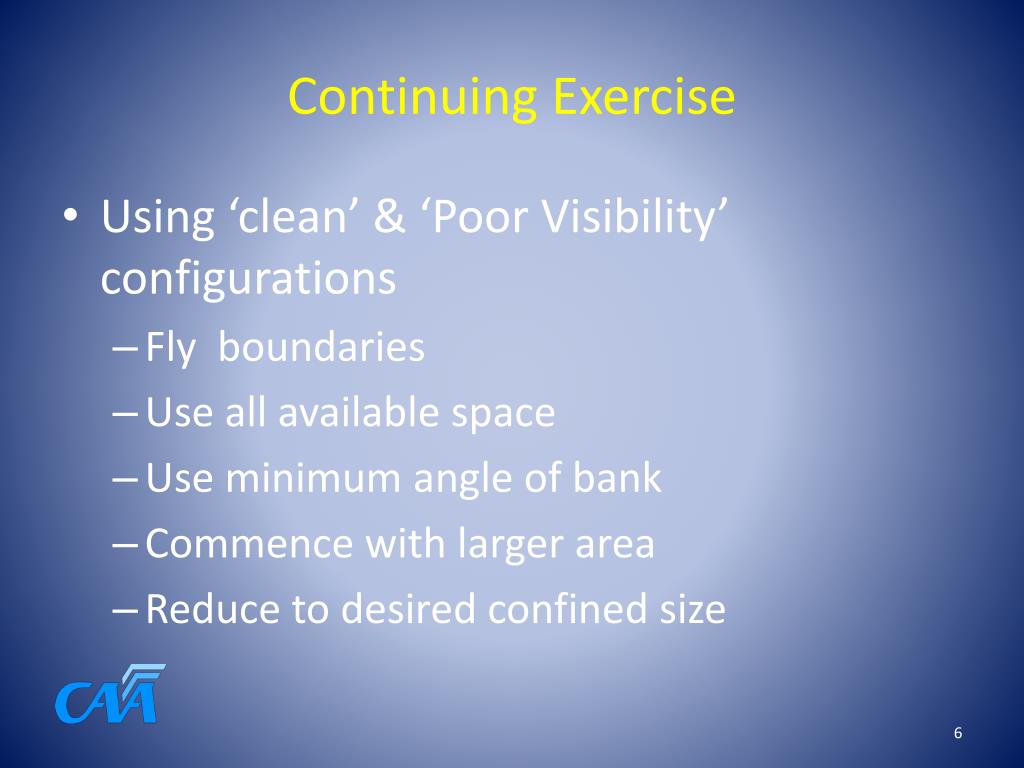 Continuing Exercise

• Using ‘clean’ & ‘Poor Visibility’ configurations
– Fly boundaries
– Use all available space
– Use minimum angle of bank
– Commence with larger area
– Reduce to desired confined size

CAA

6